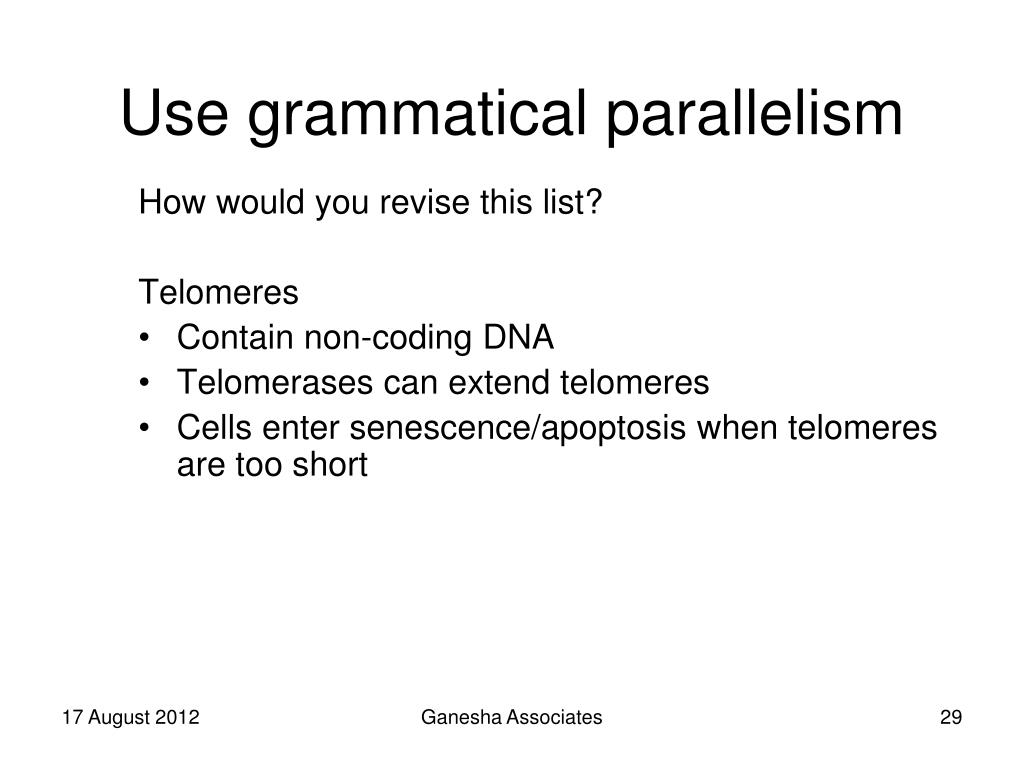 Use grammatical parallelism

How would you revise this list?

Telomeres
• Contain non-coding DNA
• Telomerases can extend telomeres
• Cells enter senescence/apoptosis when telomeres are too short

17 August 2012 Ganesha Associates 29